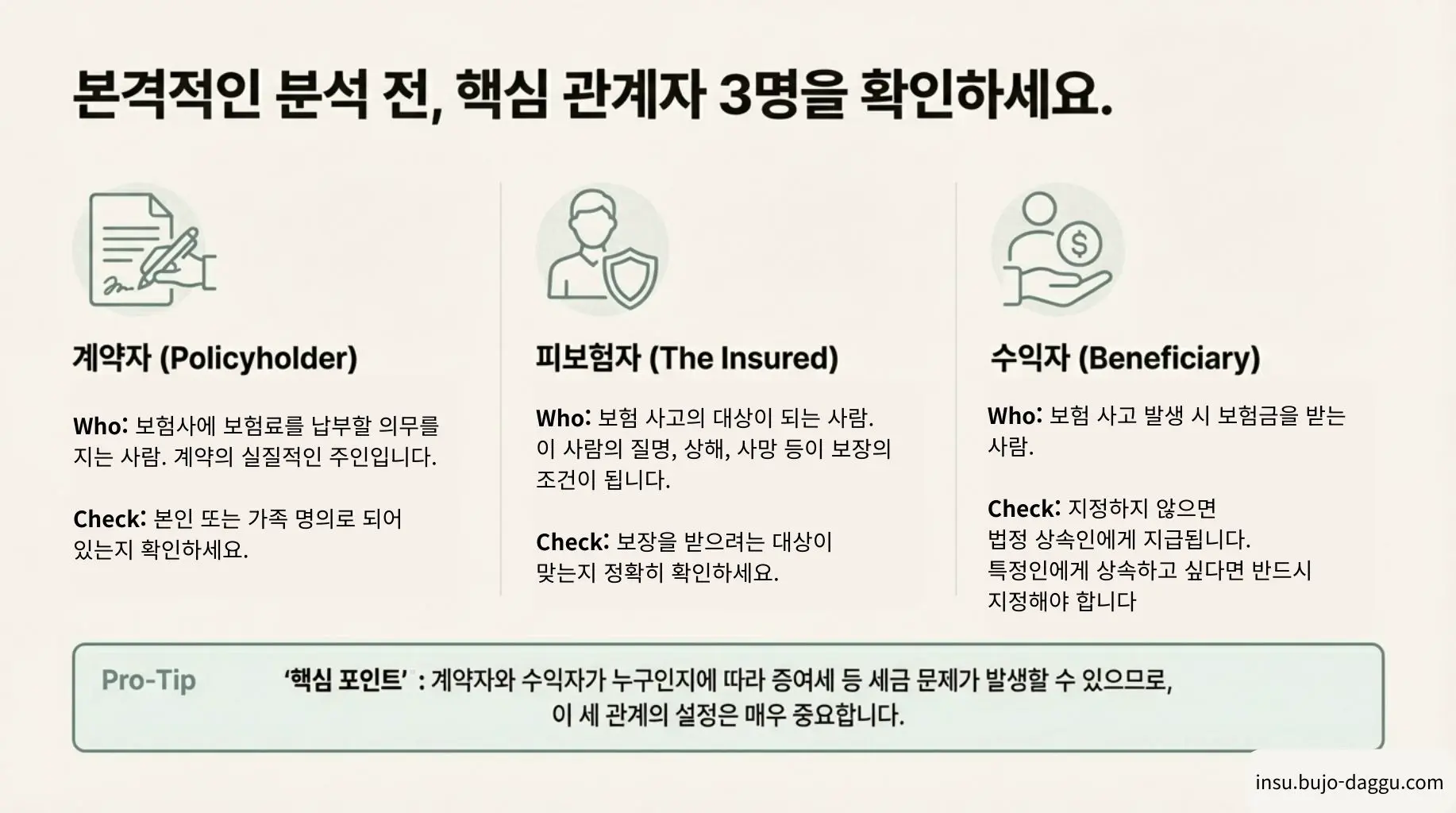 본격적인 분석 전, 핵심 관계자 3명을 확인하세요.

계약자 (Policyholder)

Who: 보험사에 보험료를 납부할 의무를 지는 사람. 계약의 실질적인 주인입니다.

Check: 본인 또는 가족 명의로 되어 있는지 확인하세요.

피보험자 (The Insured)

Who: 보험 사고의 대상이 되는 사람. 이 사람의 질명, 상해, 사망 등이 보장의 조건이 됩니다.

Check: 보장을 받으려는 대상이 맞는지 정확히 확인하세요.

수익자 (Beneficiary)

Who: 보험 사고 발생 시 보험금을 받는 사람.

Check: 지정하지 않으면 법정 상속인에게 지급됩니다. 특정인에게 상속하고 싶다면 반드시 지정해야 합니다

Pro-Tip

'핵심 포인트' : 계약자와 수익자가 누구인지에 따라 증여세 등 세금 문제가 발생할 수 있으므로, 이 세 관계의 설정은 매우 중요합니다.

insu.bujo-daggu.com